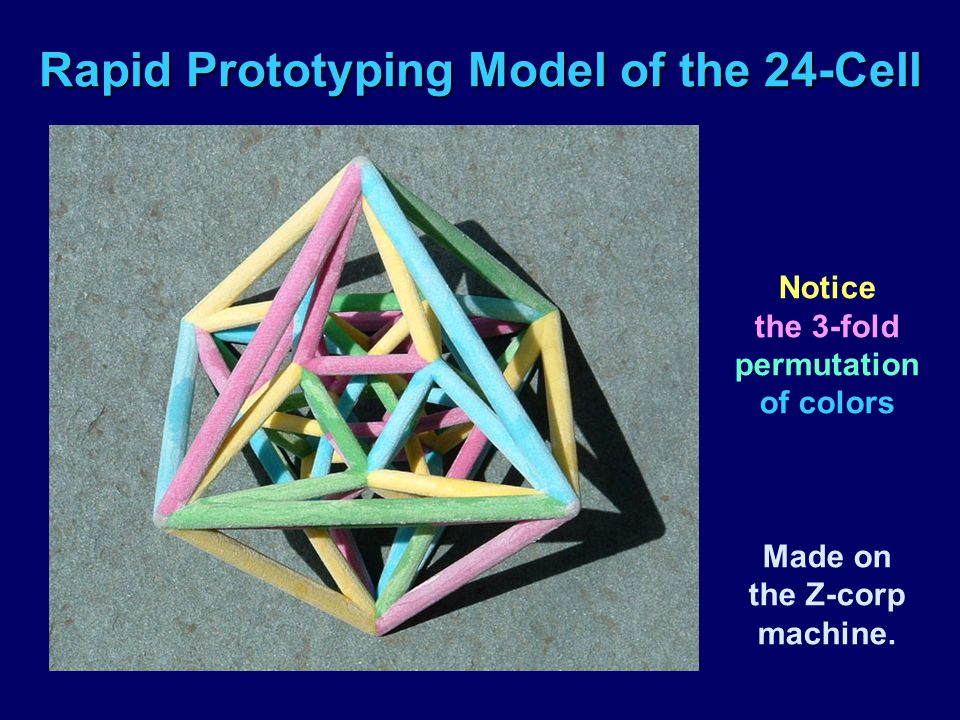 Rapid Prototyping Model of the 24-Cell

Notice
the 3-fold
permutation
of colors

Made on
the Z-corp
machine.